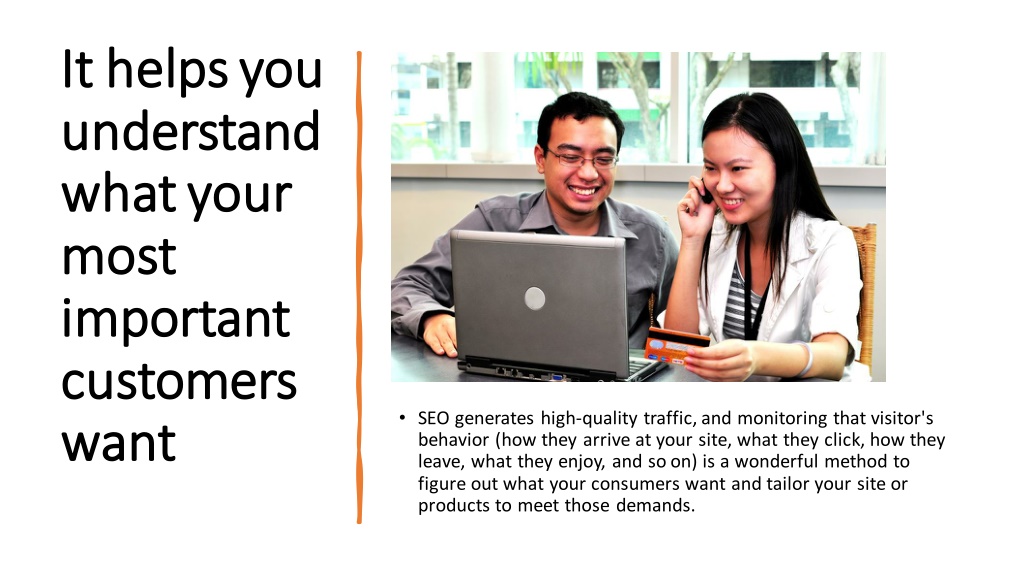 It helps you understand what your most important customers want

• SEO generates high-quality traffic, and monitoring that visitor's behavior (how they arrive at your site, what they click, how they leave, what they enjoy, and so on) is a wonderful method to figure out what your consumers want and tailor your site or products to meet those demands.